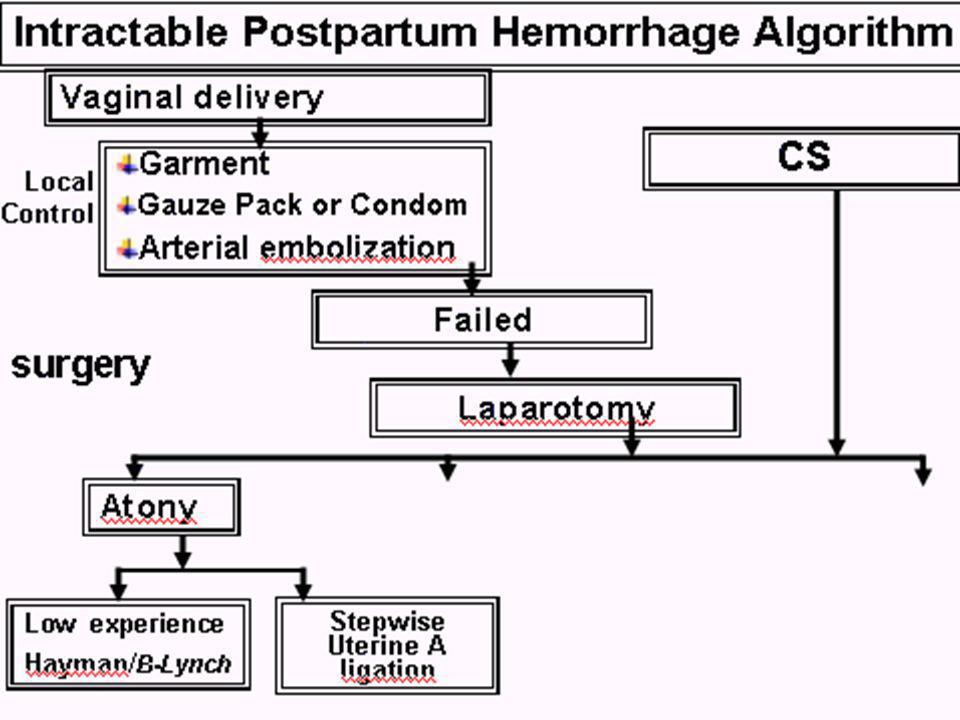 Intractable Postpartum Hemorrhage Algorithm

Vaginal delivery

Local Control

Garment
Gauze Pack or Condom
Arterial embolization

CS

Failed

surgery

Laparotomy

Atony

Low experience
Hayman/B-Lynch

Stepwise Uterine A ligation